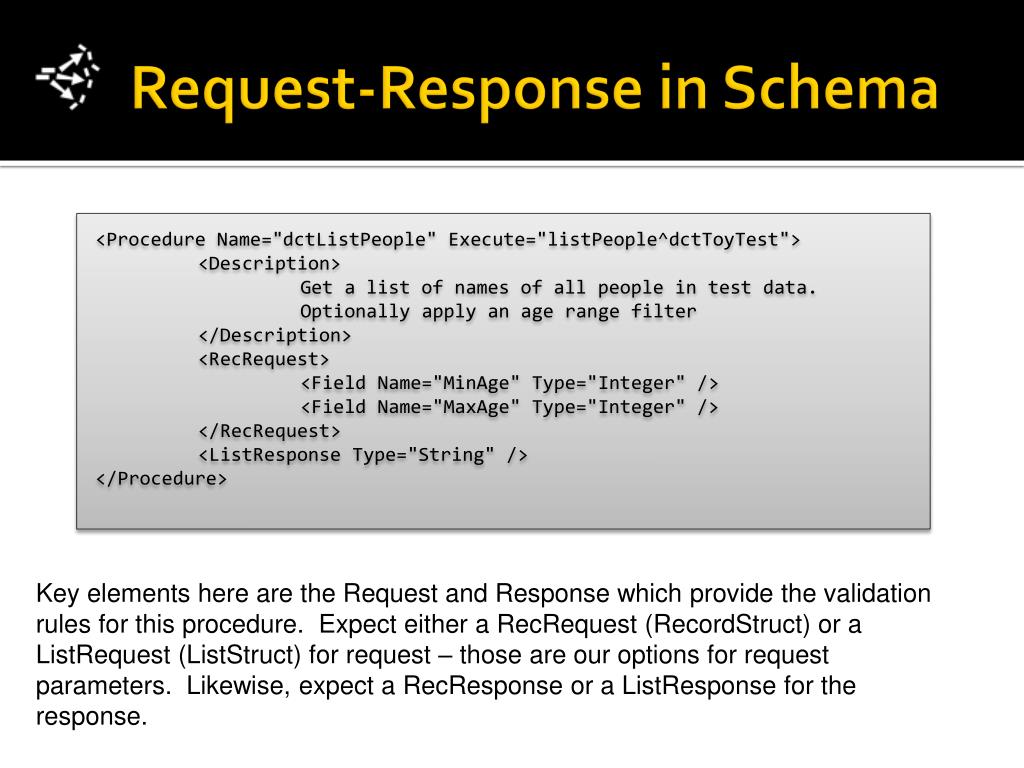 Request-Response in Schema

<Procedure Name="dctListPeople" Execute="listPeople^dctToyTest">
<Description>
Get a list of names of all people in test data.
Optionally apply an age range filter
</Description>
<RecRequest>
<Field Name="MinAge" Type="Integer" />
<Field Name="MaxAge" Type="Integer" />
</RecRequest>
<ListResponse Type="String" />
</Procedure>

Key elements here are the Request and Response which provide the validation rules for this procedure. Expect either a RecRequest (RecordStruct) or a ListRequest (ListStruct) for request – those are our options for request parameters. Likewise, expect a RecResponse or a ListResponse for the response.